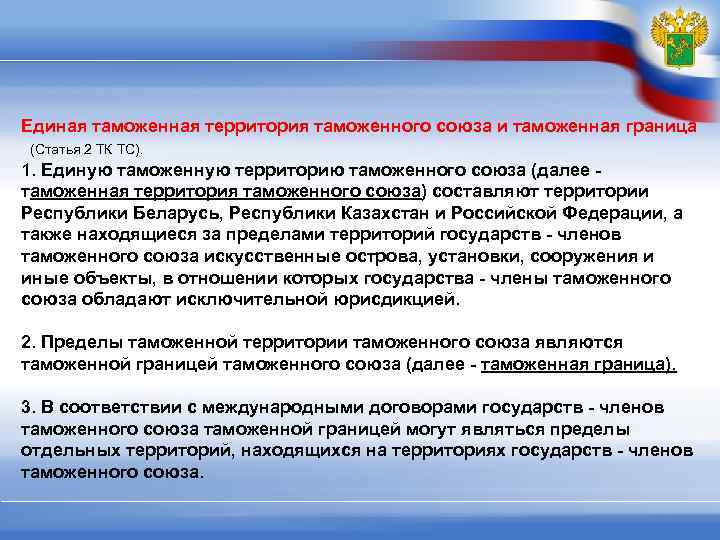 Единая таможенная территория таможенного союза и таможенная граница

(Статья 2 ТК ТС).

1. Единую таможенную территорию таможенного союза (далее - таможенная территория таможенного союза) составляют территории Республики Беларусь, Республики Казахстан и Российской Федерации, а также находящиеся за пределами территорий государств - членов таможенного союза искусственные острова, установки, сооружения и иные объекты, в отношении которых государства - члены таможенного союза обладают исключительной юрисдикцией.

2. Пределы таможенной территории таможенного союза являются таможенной границей таможенного союза (далее - таможенная граница).

3. В соответствии с международными договорами государств - членов таможенного союза таможенной границей могут являться пределы отдельных территорий, находящихся на территориях государств - членов таможенного союза.